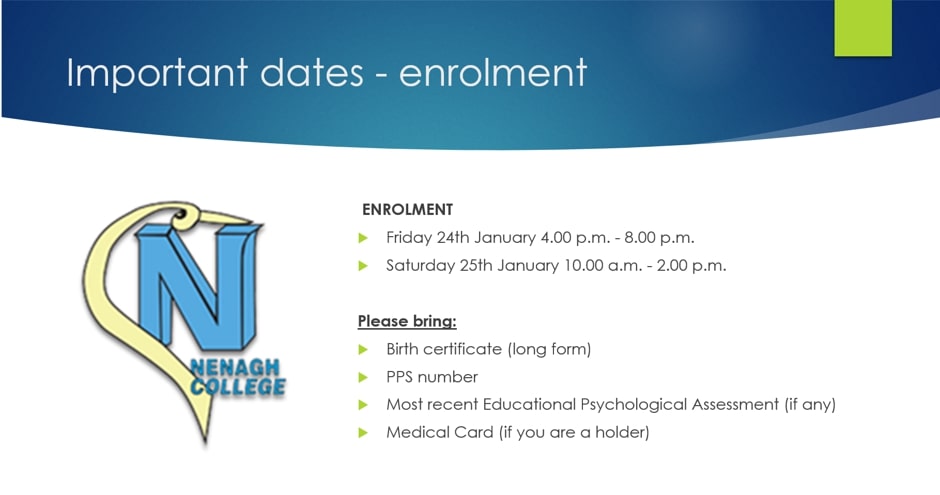 Important dates - enrolment

N
NENAGH COLLEGE

ENROLMENT

Friday 24th January 4.00 p.m. - 8.00 p.m.

Saturday 25th January 10.00 a.m. - 2.00 p.m.

Please bring:

Birth certificate (long form)

PPS number

Most recent Educational Psychological Assessment (if any)

Medical Card (if you are a holder)